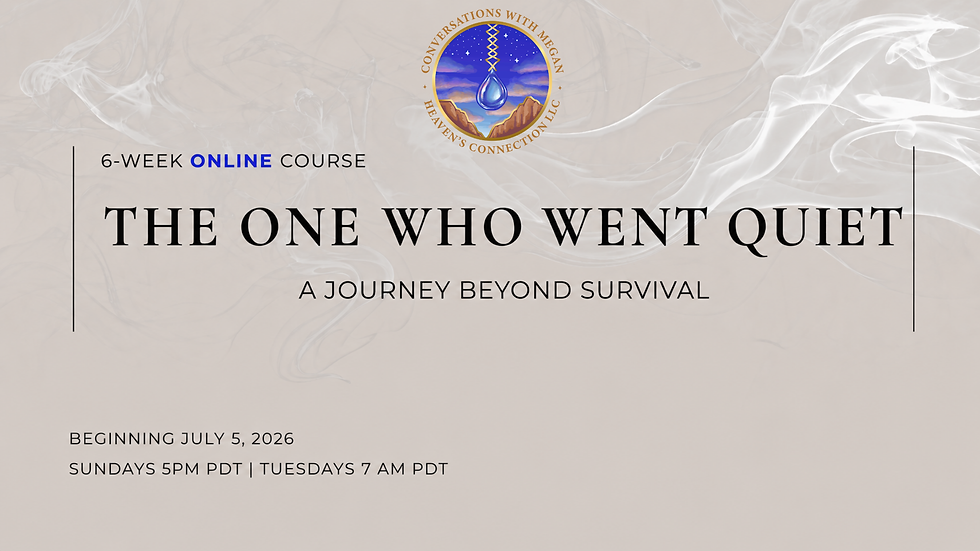 CONVERSATIONS WITH MEGAN
HEAVEN'S CONNECTION LLC

6-WEEK ONLINE COURSE

THE ONE WHO WENT QUIET

A JOURNEY BEYOND SURVIVAL

BEGINNING JULY 5, 2026
SUNDAYS 5PM PDT | TUESDAYS 7 AM PDT